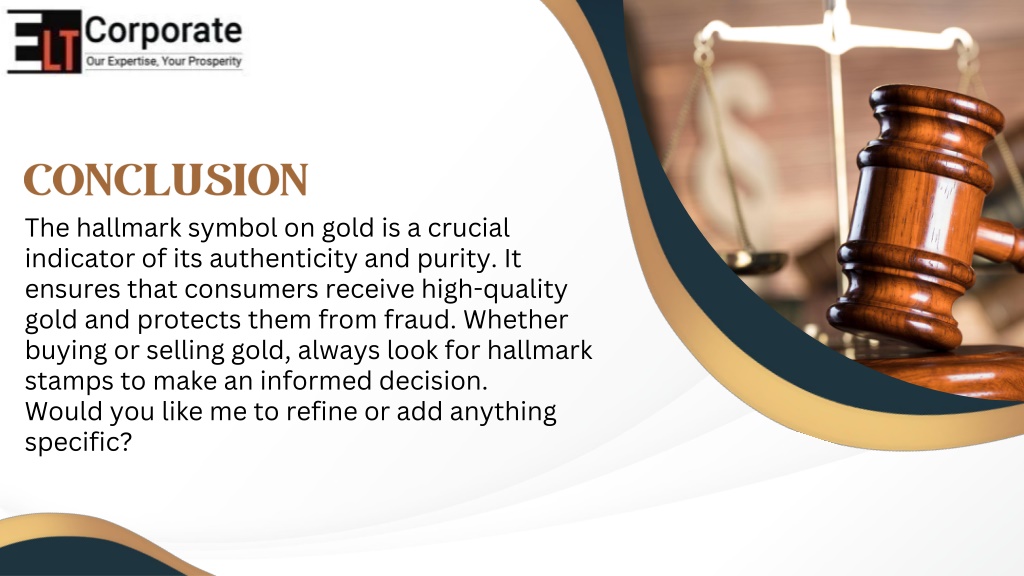 ELT Corporate
Our Expertise, Your Prosperity

CONCLUSION

The hallmark symbol on gold is a crucial indicator of its authenticity and purity. It ensures that consumers receive high-quality gold and protects them from fraud. Whether buying or selling gold, always look for hallmark stamps to make an informed decision.
Would you like me to refine or add anything specific?